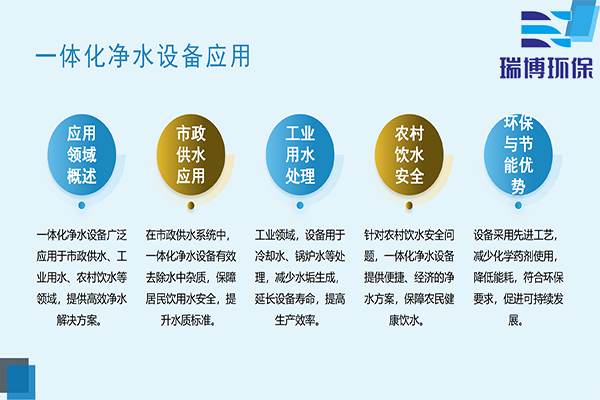 瑞博环保

一体化净水设备应用

应用领域概述

一体化净水设备广泛应用于市政供水、工业用水、农村饮水等领域，提供高效净水解决方案。

市政供水应用

在市政供水系统中，一体化净水设备有效去除水中杂质，保障居民饮用水安全，提升水质标准。

工业用水处理

工业领域，设备用于冷却水、锅炉水等处理，减少水垢生成，延长设备寿命，提高生产效率。

农村饮水安全

针对农村饮水安全问题，一体化净水设备提供便捷、经济的净水方案，保障农民健康饮水。

环保与节能优势

设备采用先进工艺，减少化学药剂使用，降低能耗，符合环保要求，促进可持续发展。